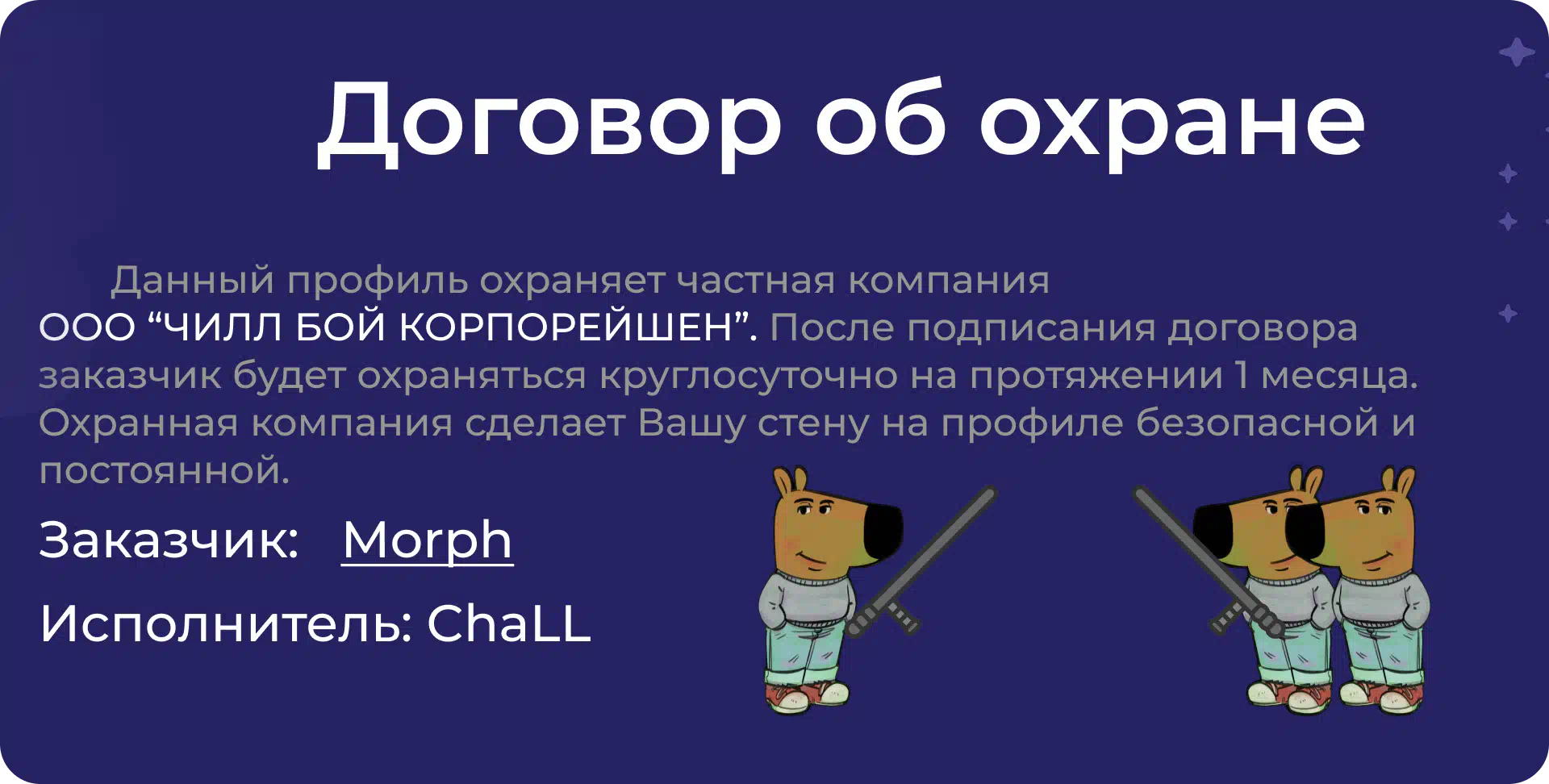 Договор об охране

Данный профиль охраняет частная компания ООО “ЧИЛЛ БОЙ КОРПОРЕЙШЕН”. После подписания договора заказчик будет охраняться круглосуточно на протяжении 1 месяца. Охранная компания сделает Вашу стену на профиле безопасной и постоянной.

Заказчик: Morph

Исполнитель: ChaLL